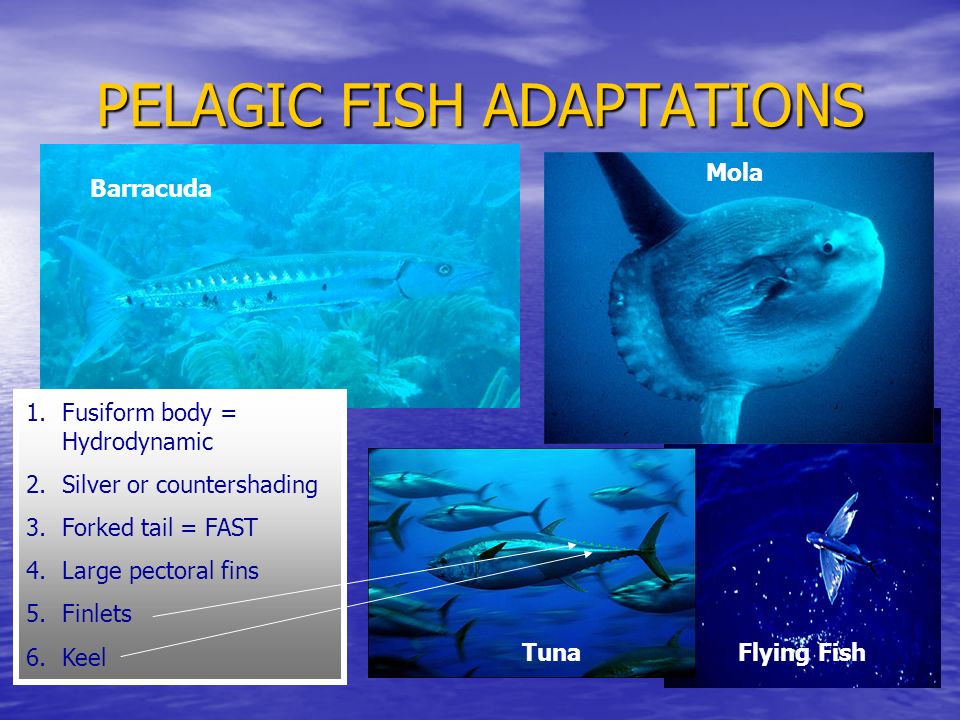 PELAGIC FISH ADAPTATIONS

Barracuda

Mola

1. Fusiform body = Hydrodynamic
2. Silver or countershading
3. Forked tail = FAST
4. Large pectoral fins
5. Finlets
6. Keel

Tuna

Flying Fish